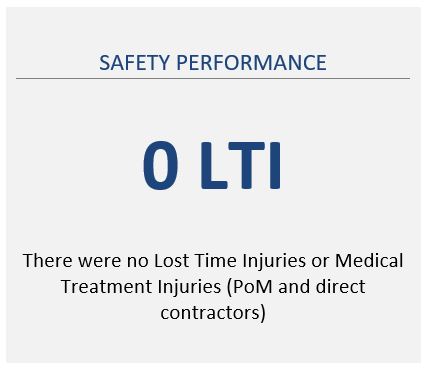 SAFETY PERFORMANCE

0 LTI

There were no Lost Time Injuries or Medical Treatment Injuries (PoM and direct contractors)